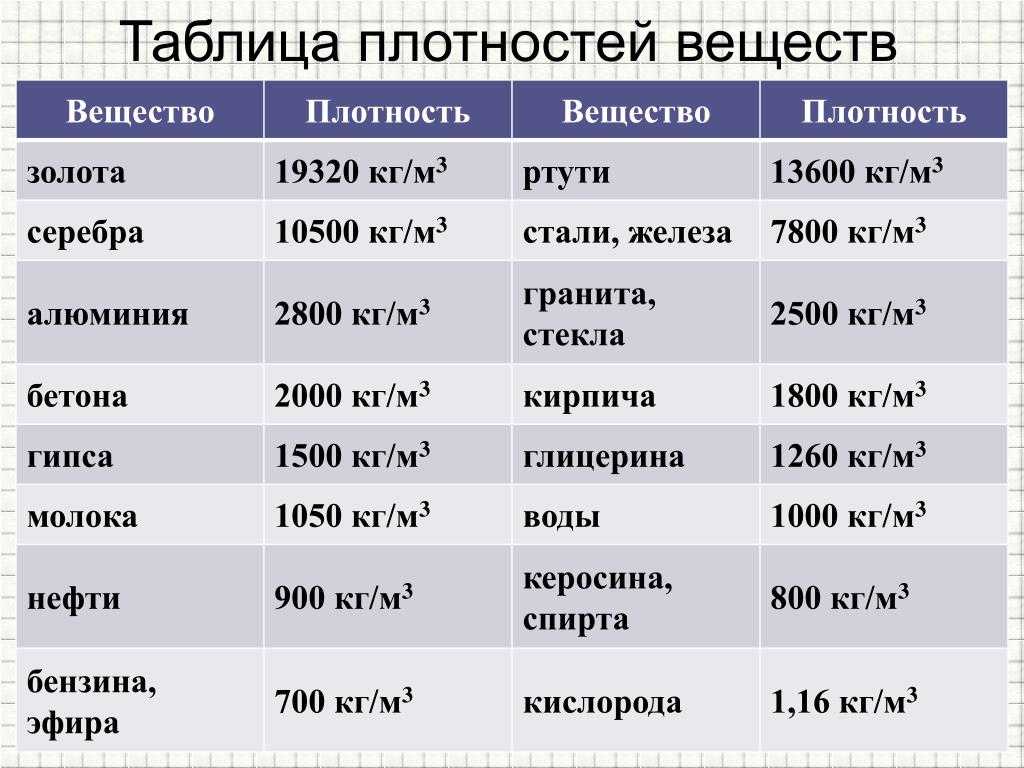 Таблица плотностей веществ

| Вещество | Плотность | Вещество | Плотность |
|---|---|---|---|
| золота | 19320 кг/м$^3$ | ртути | 13600 кг/м$^3$ |
| серебра | 10500 кг/м$^3$ | стали, железа | 7800 кг/м$^3$ |
| алюминия | 2800 кг/м$^3$ | гранита, стекла | 2500 кг/м$^3$ |
| бетона | 2000 кг/м$^3$ | кирпича | 1800 кг/м$^3$ |
| гипса | 1500 кг/м$^3$ | глицерина | 1260 кг/м$^3$ |
| молока | 1050 кг/м$^3$ | воды | 1000 кг/м$^3$ |
| нефти | 900 кг/м$^3$ | керосина, спирта | 800 кг/м$^3$ |
| бензина, эфира | 700 кг/м$^3$ | кислорода | 1,16 кг/м$^3$ |